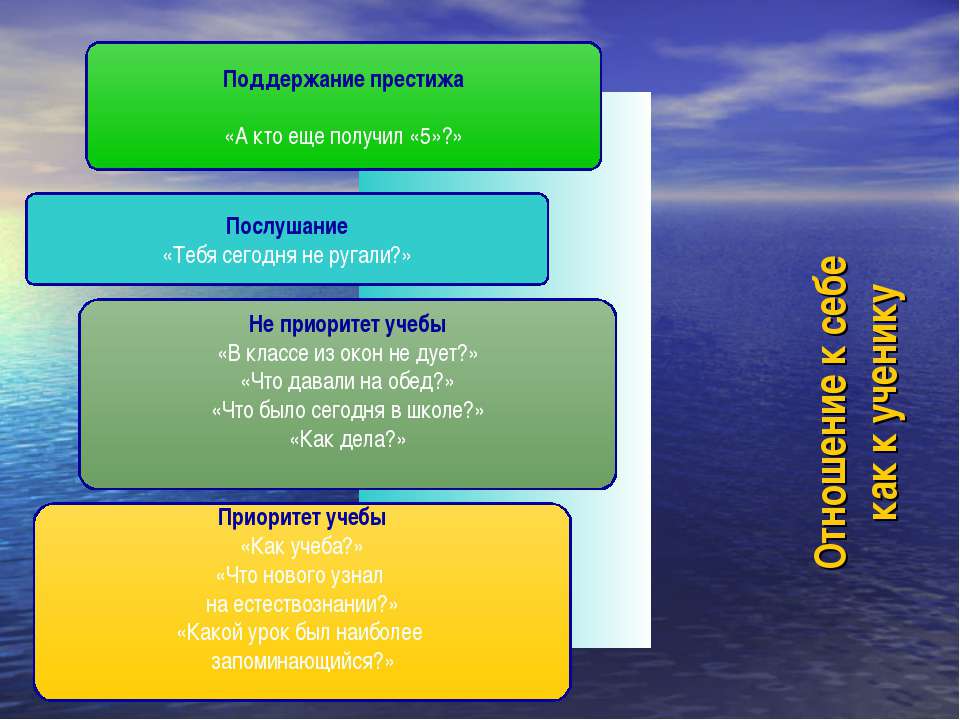 Поддержание престижа

«А кто еще получил «5»?»

Послушание
«Тебя сегодня не ругали?»

Не приоритет учебы
«В классе из окон не дует?»
«Что давали на обед?»
«Что было сегодня в школе?»
«Как дела?»

Приоритет учебы
«Как учеба?»
«Что нового узнал на естествознании?»
«Какой урок был наиболее запоминающийся?»

Отношение к себе как к ученику